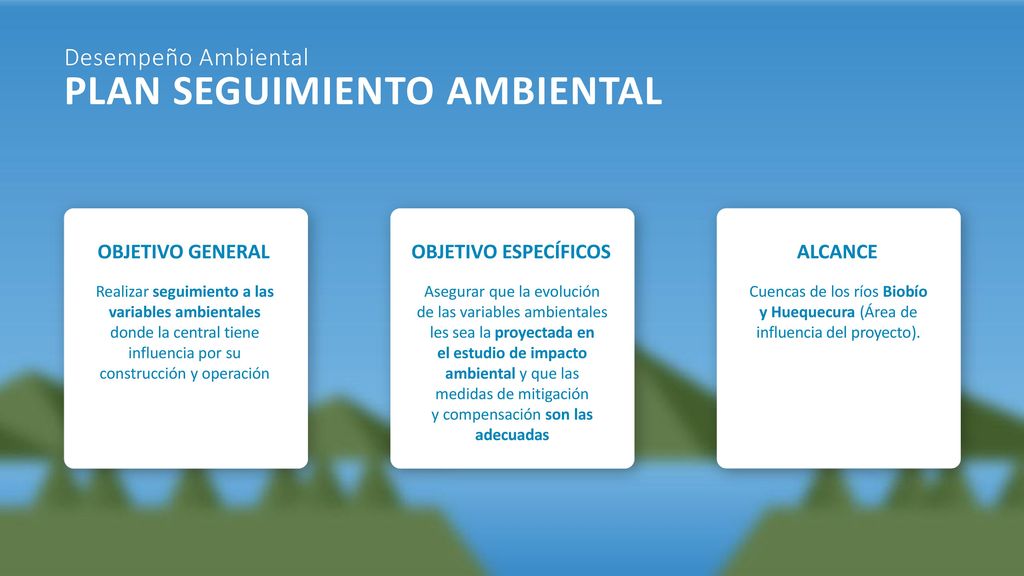 Desempeño Ambiental
PLAN SEGUIMIENTO AMBIENTAL

OBJETIVO GENERAL

Realizar seguimiento a las variables ambientales donde la central tiene influencia por su construcción y operación

OBJETIVO ESPECÍFICOS

Asegurar que la evolución de las variables ambientales les sea la proyectada en el estudio de impacto ambiental y que las medidas de mitigación y compensación son las adecuadas

ALCANCE

Cuencas de los ríos Biobío y Huequecura (Área de influencia del proyecto).